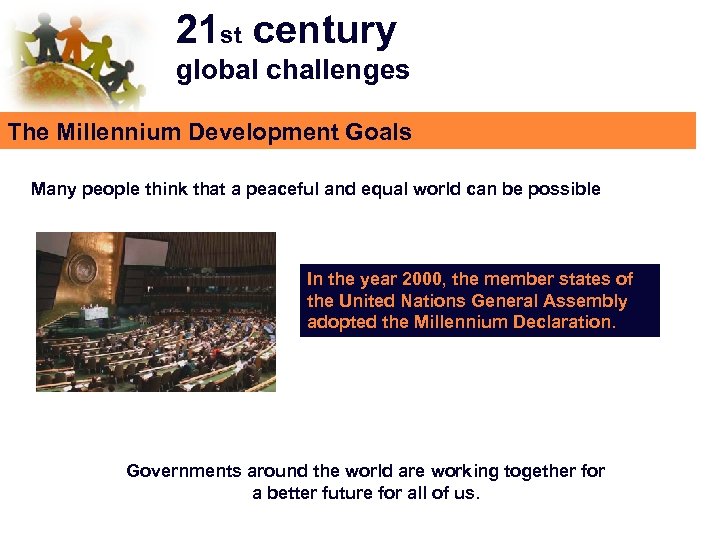 21st century
global challenges

The Millennium Development Goals

Many people think that a peaceful and equal world can be possible

In the year 2000, the member states of the United Nations General Assembly adopted the Millennium Declaration.

Governments around the world are working together for a better future for all of us.